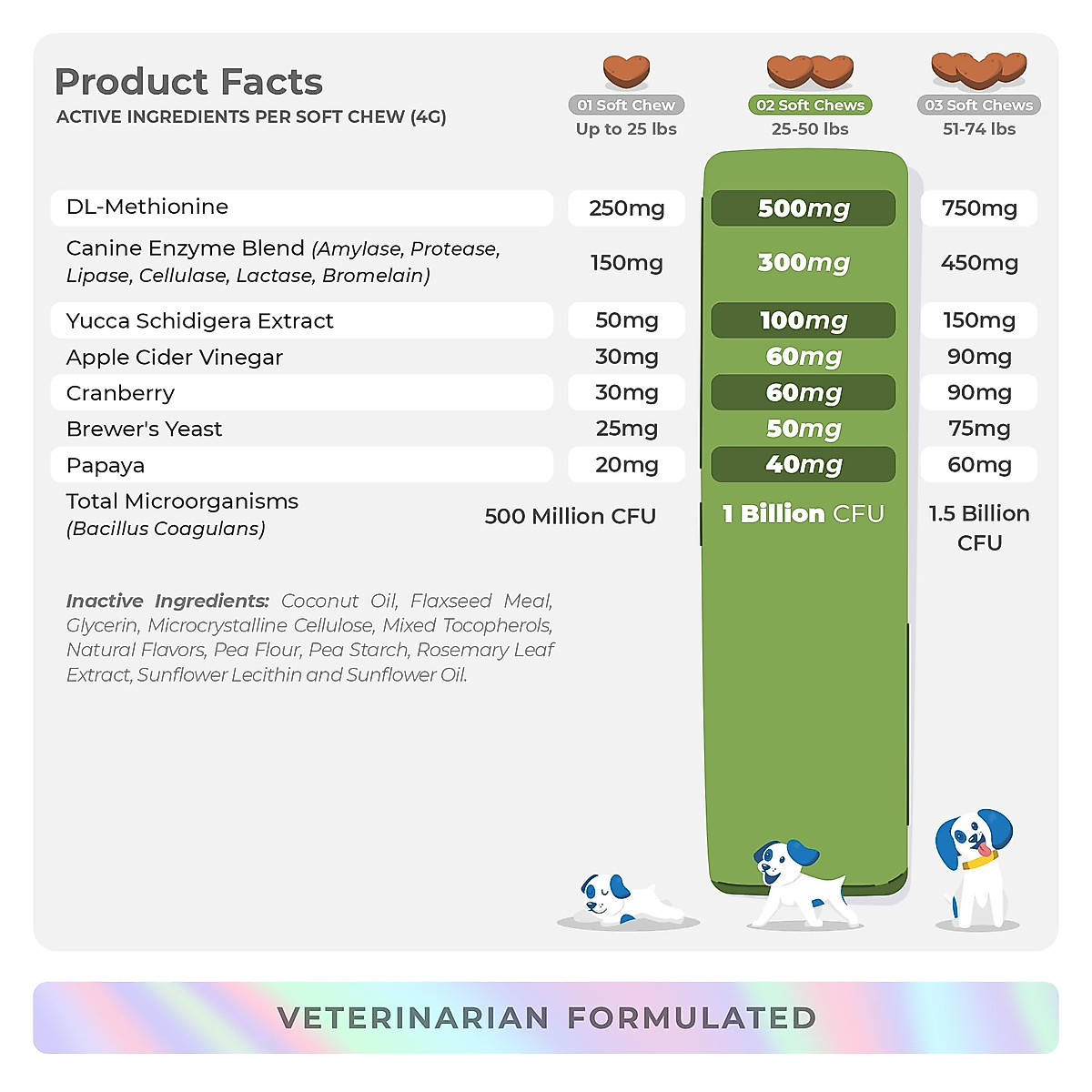 Product Facts
ACTIVE INGREDIENTS PER SOFT CHEW (4G)

| | 01 Soft Chew Up to 25 lbs | 02 Soft Chews 25-50 lbs | 03 Soft Chews 51-74 lbs |
|---|---|---|---|
| DL-Methionine | 250mg | 500mg | 750mg |
| Canine Enzyme Blend (Amylase, Protease, Lipase, Cellulase, Lactase, Bromelain) | 150mg | 300mg | 450mg |
| Yucca Schidigera Extract | 50mg | 100mg | 150mg |
| Apple Cider Vinegar | 30mg | 60mg | 90mg |
| Cranberry | 30mg | 60mg | 90mg |
| Brewer's Yeast | 25mg | 50mg | 75mg |
| Papaya | 20mg | 40mg | 60mg |
| Total Microorganisms (Bacillus Coagulans) | 500 Million CFU | 1 Billion CFU | 1.5 Billion CFU |

Inactive Ingredients: Coconut Oil, Flaxseed Meal, Glycerin, Microcrystalline Cellulose, Mixed Tocopherols, Natural Flavors, Pea Flour, Pea Starch, Rosemary Leaf Extract, Sunflower Lecithin and Sunflower Oil.

VETERINARIAN FORMULATED